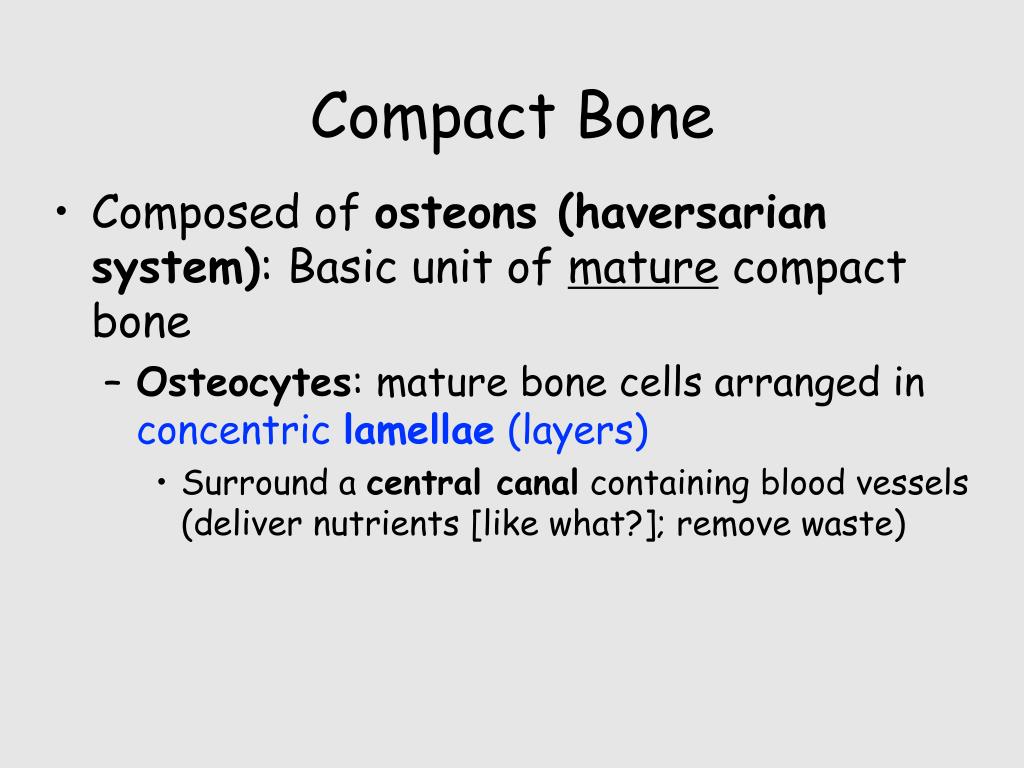 Compact Bone

• Composed of osteons (haversarian system): Basic unit of mature compact bone

– Osteocytes: mature bone cells arranged in concentric lamellae (layers)

• Surround a central canal containing blood vessels (deliver nutrients [like what?]; remove waste)